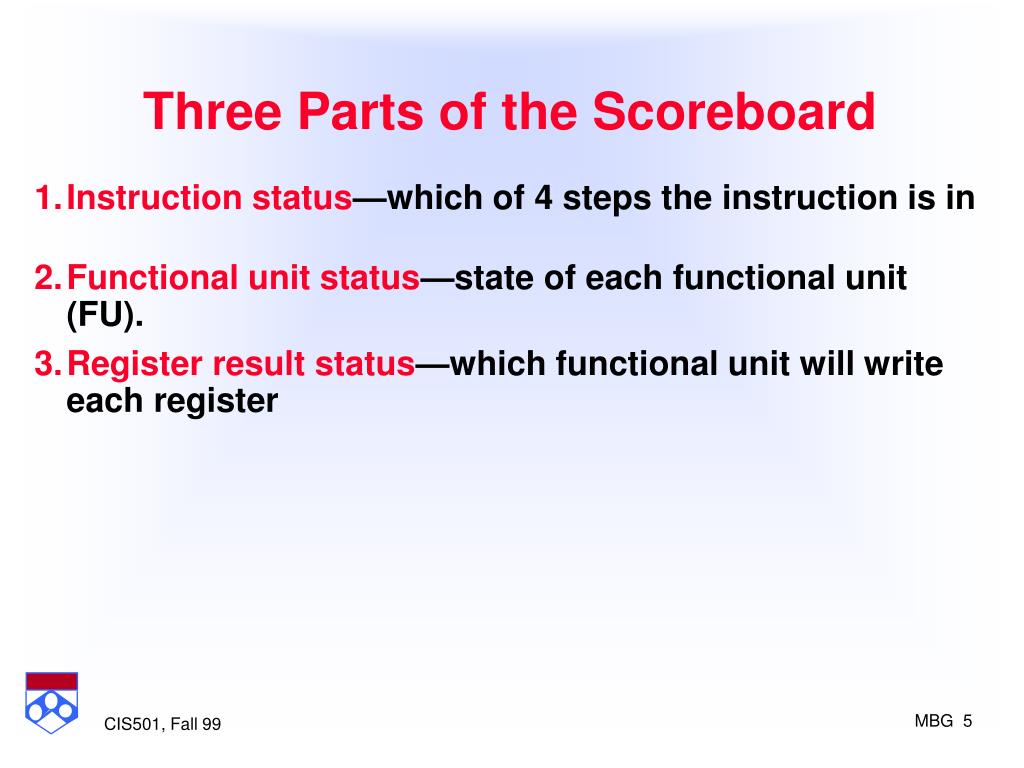 Three Parts of the Scoreboard

1. Instruction status—which of 4 steps the instruction is in

2. Functional unit status—state of each functional unit (FU).

3. Register result status—which functional unit will write each register

CIS501, Fall 99

MBG 5